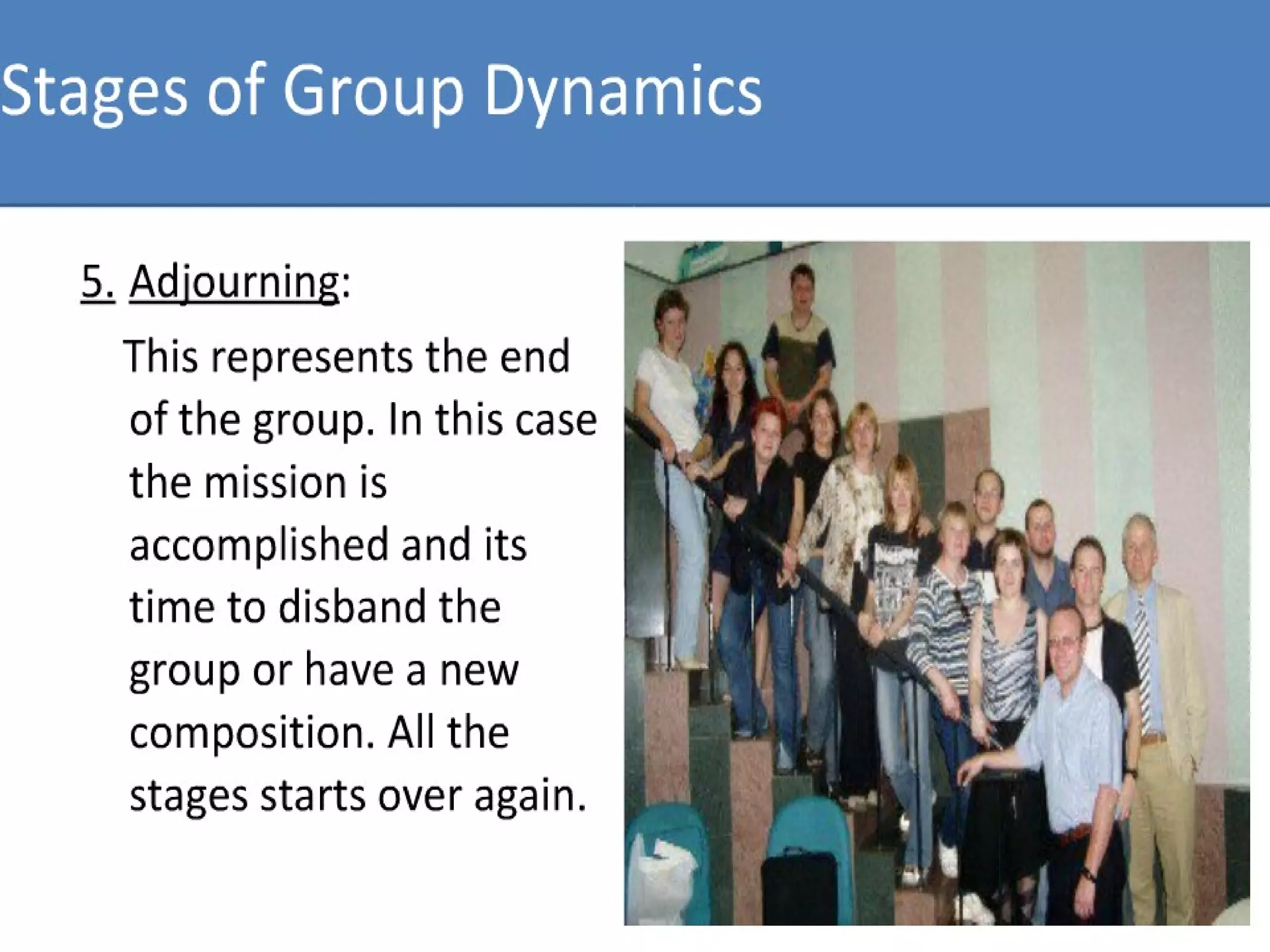 Stages of Group Dynamics

5. Adjourning:

This represents the end of the group. In this case the mission is accomplished and its time to disband the group or have a new composition. All the stages starts over again.